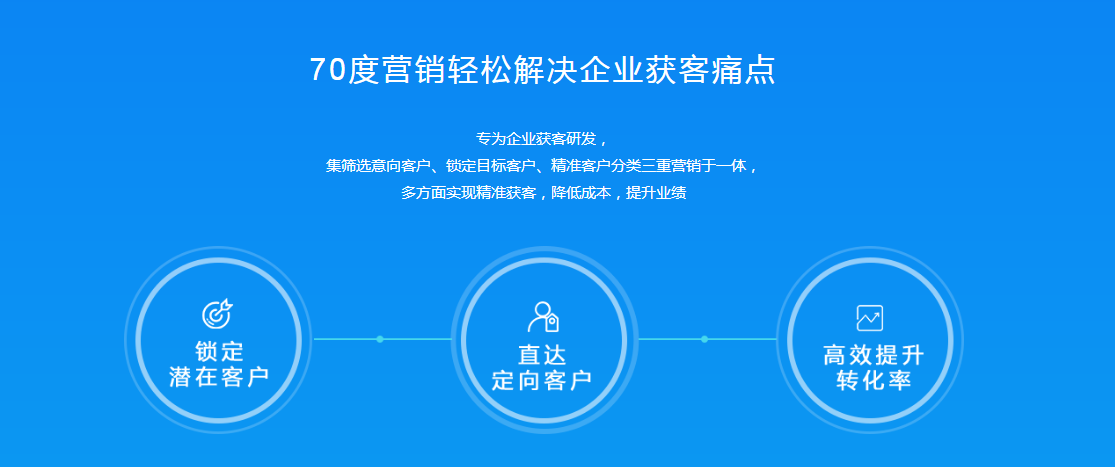 70度营销轻松解决企业获客痛点

专为企业获客研发，
集筛选意向客户、锁定目标客户、精准客户分类三重营销于一体，
多方面实现精准获客，降低成本，提升业绩

锁定
潜在客户

直达
定向客户

高效提升
转化率